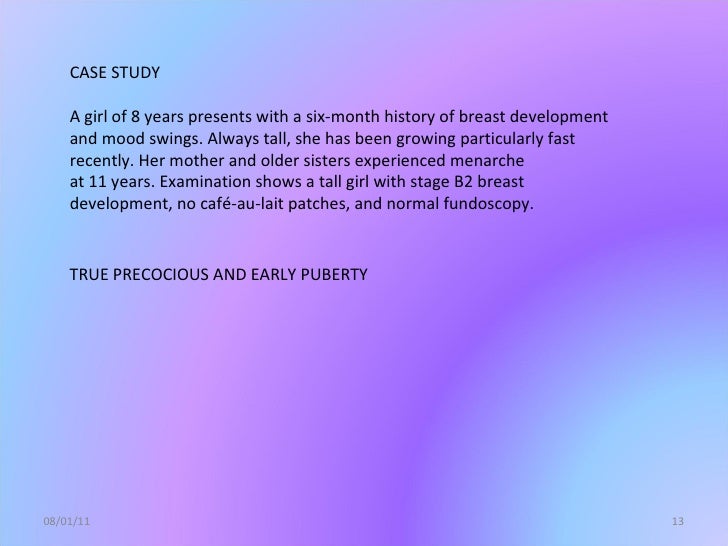 CASE STUDY

A girl of 8 years presents with a six-month history of breast development and mood swings. Always tall, she has been growing particularly fast recently. Her mother and older sisters experienced menarche at 11 years. Examination shows a tall girl with stage B2 breast development, no café-au-lait patches, and normal fundoscopy.

TRUE PRECOCIOUS AND EARLY PUBERTY

08/01/11

13